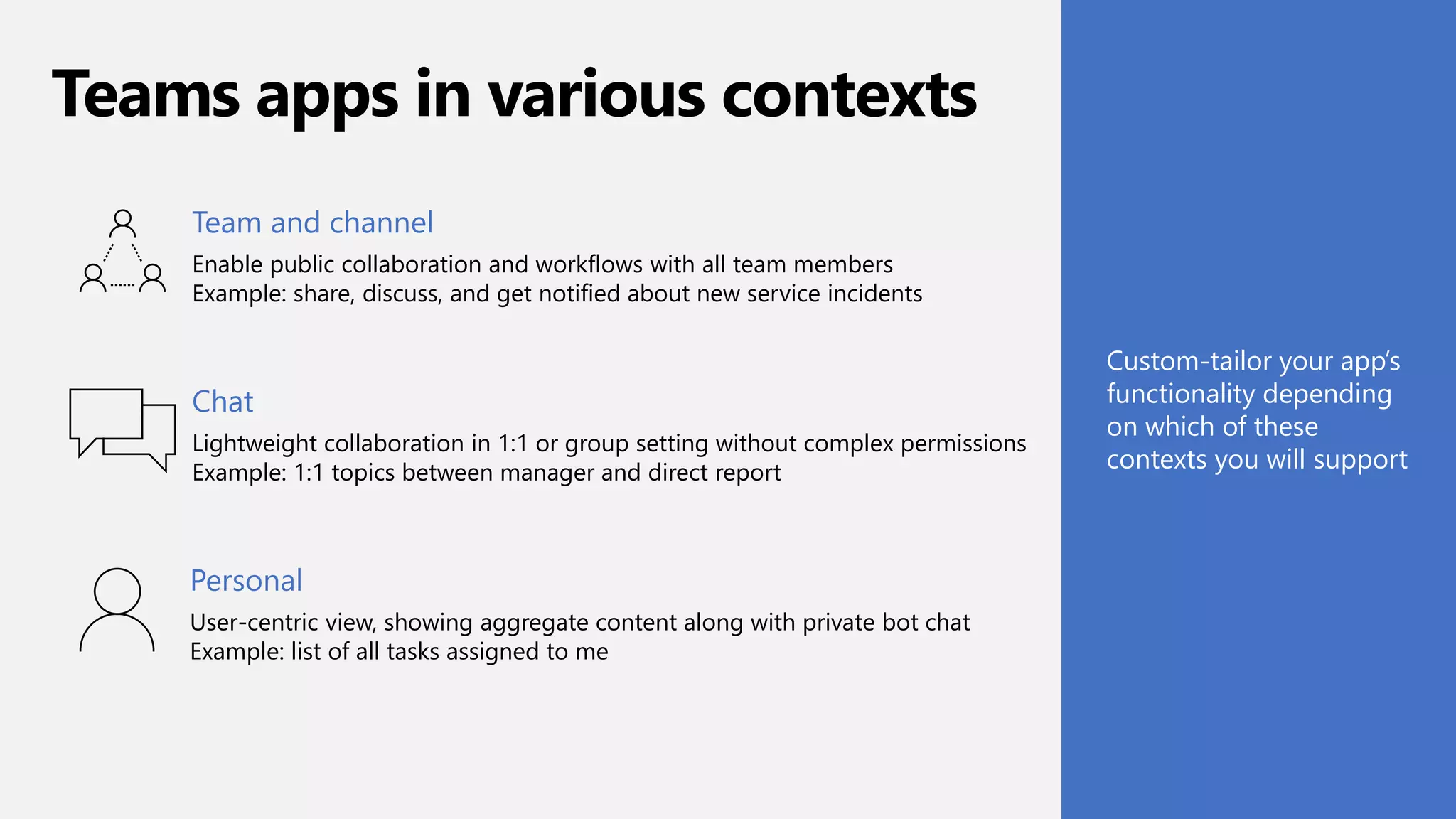 Teams apps in various contexts

Team and channel

Enable public collaboration and workflows with all team members
Example: share, discuss, and get notified about new service incidents

Chat

Lightweight collaboration in 1:1 or group setting without complex permissions
Example: 1:1 topics between manager and direct report

Personal

User-centric view, showing aggregate content along with private bot chat
Example: list of all tasks assigned to me

Custom-tailor your app's functionality depending on which of these contexts you will support